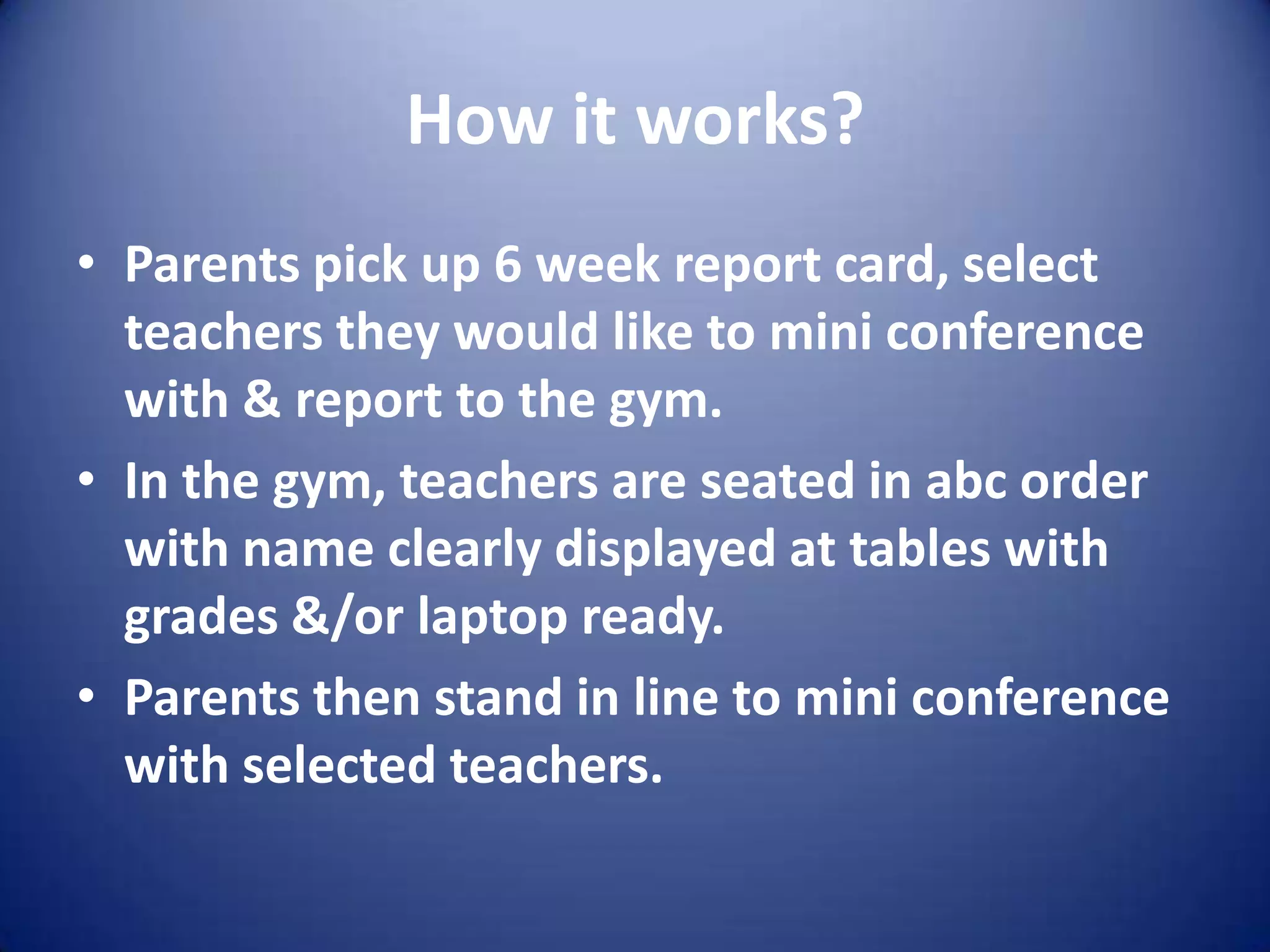 How it works?

• Parents pick up 6 week report card, select teachers they would like to mini conference with & report to the gym.
• In the gym, teachers are seated in abc order with name clearly displayed at tables with grades &/or laptop ready.
• Parents then stand in line to mini conference with selected teachers.